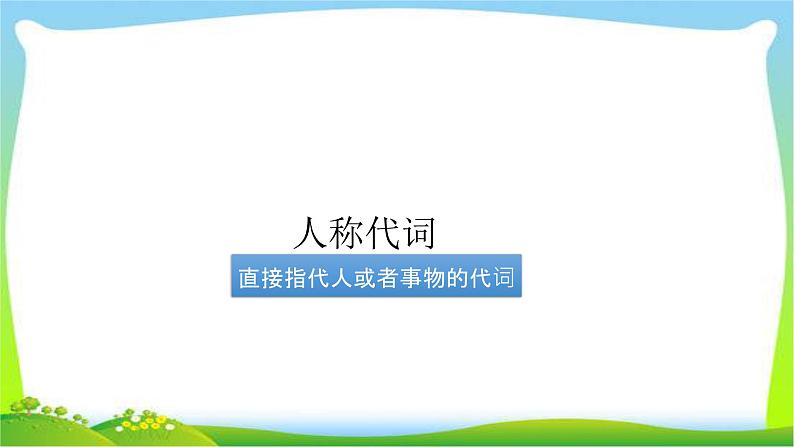 人称代词

直接指代人或者事物的代词